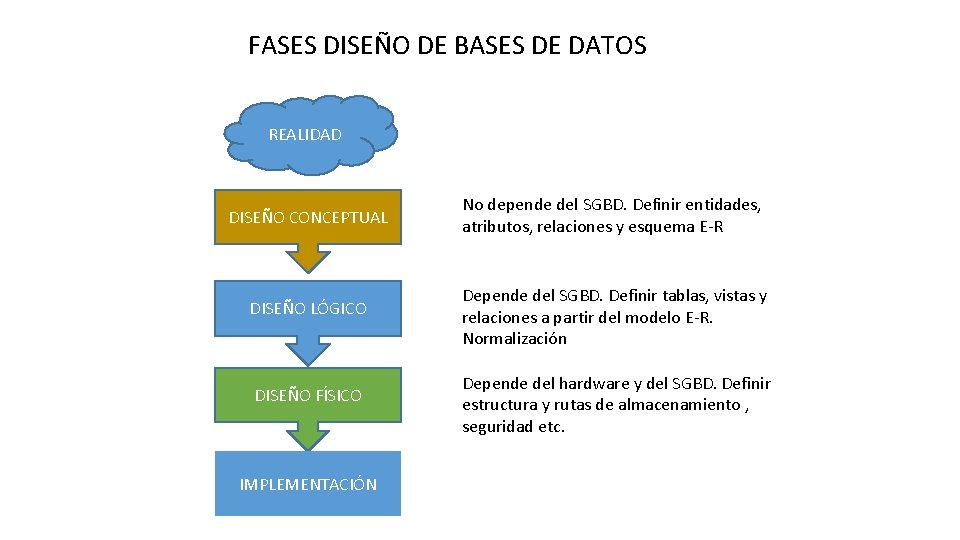 FASES DISEÑO DE BASES DE DATOS

REALIDAD

DISEÑO CONCEPTUAL

No depende del SGBD. Definir entidades, atributos, relaciones y esquema E-R

DISEÑO LÓGICO

Depende del SGBD. Definir tablas, vistas y relaciones a partir del modelo E-R. Normalización

DISEÑO FÍSICO

Depende del hardware y del SGBD. Definir estructura y rutas de almacenamiento , seguridad etc.

IMPLEMENTACIÓN